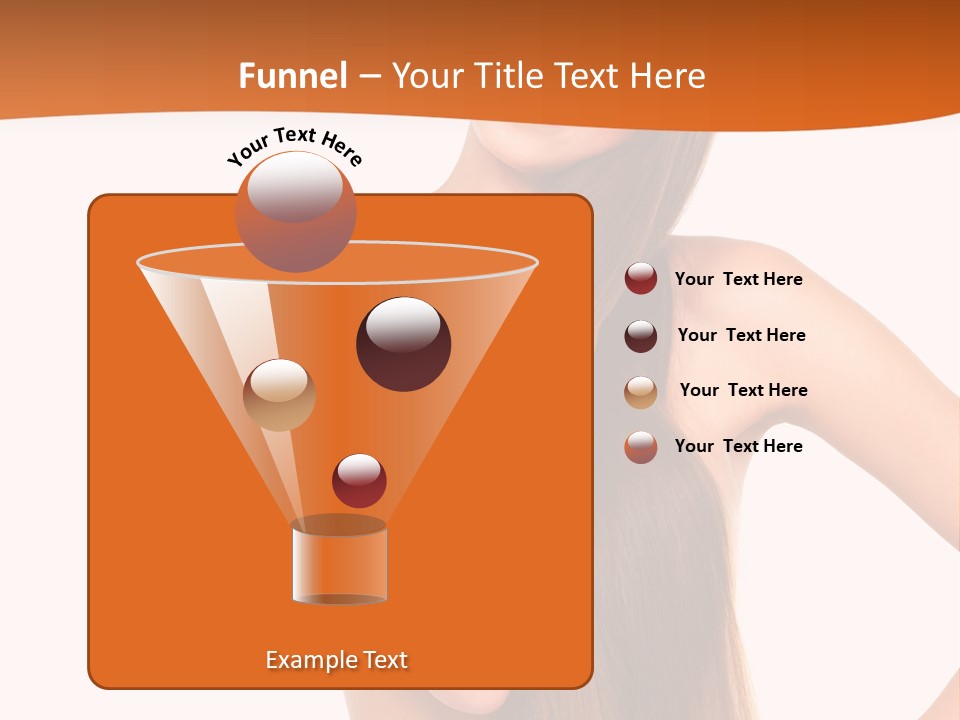 Funnel – Your Title Text Here

Your Text Here

Your Text Here

Your Text Here

Your Text Here

Your Text Here

Example Text